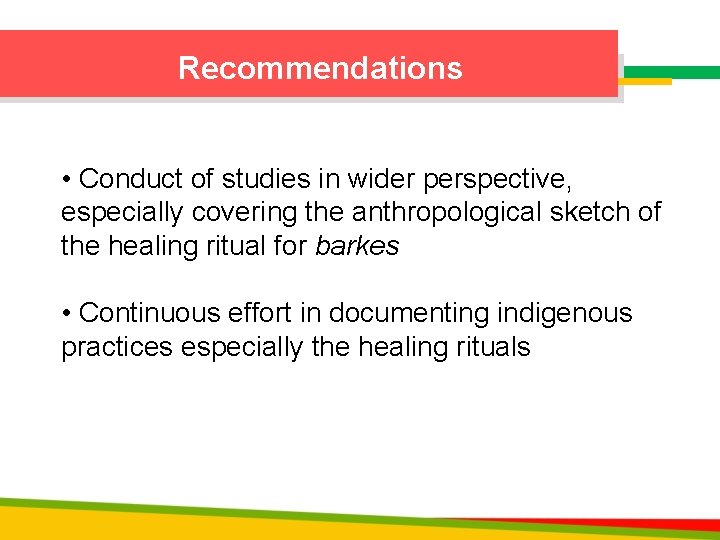 Recommendations

• Conduct of studies in wider perspective, especially covering the anthropological sketch of the healing ritual for barkes

• Continuous effort in documenting indigenous practices especially the healing rituals